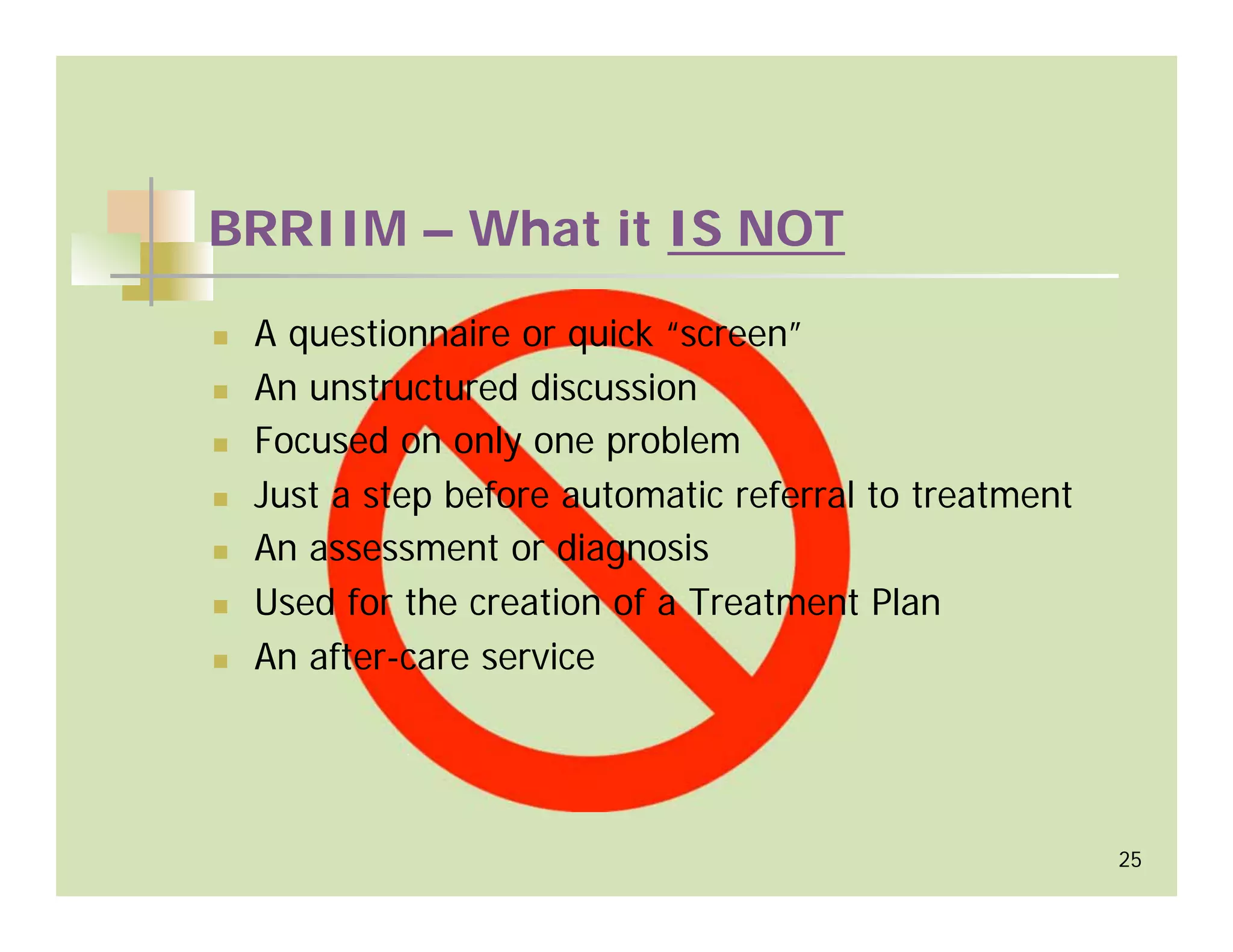 BRRIIM – What it IS NOT

- A questionnaire or quick “screen”
- An unstructured discussion
- Focused on only one problem
- Just a step before automatic referral to treatment
- An assessment or diagnosis
- Used for the creation of a Treatment Plan
- An after-care service

25